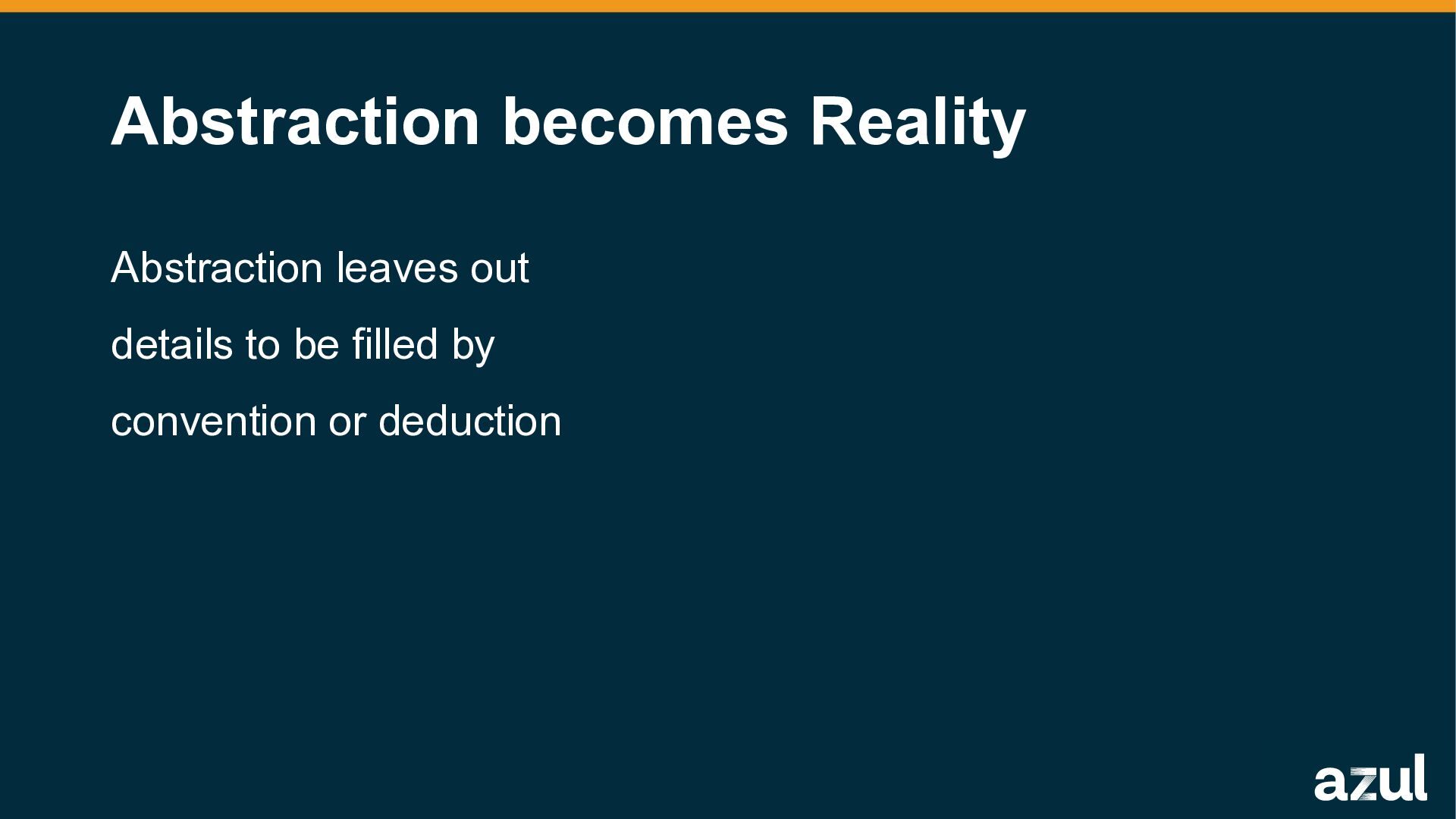 Abstraction becomes Reality

Abstraction leaves out details to be filled by convention or deduction

azul